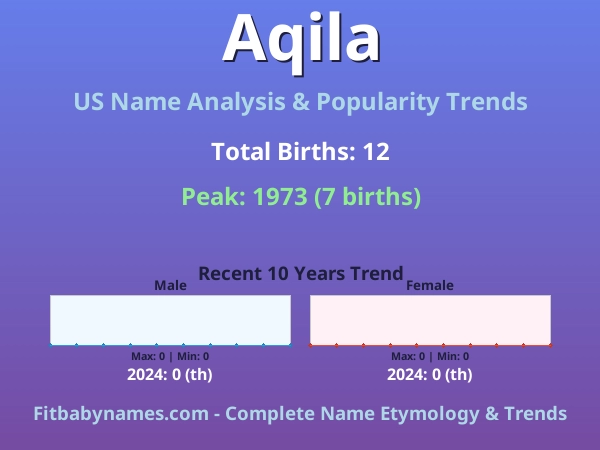 Aqila

US Name Analysis & Popularity Trends

Total Births: 12

Peak: 1973 (7 births)

Recent 10 Years Trend

Male

Max: 0 | Min: 0

2024: 0 (th)

Female

Max: 0 | Min: 0

2024: 0 (th)

Fitbabynames.com - Complete Name Etymology & Trends